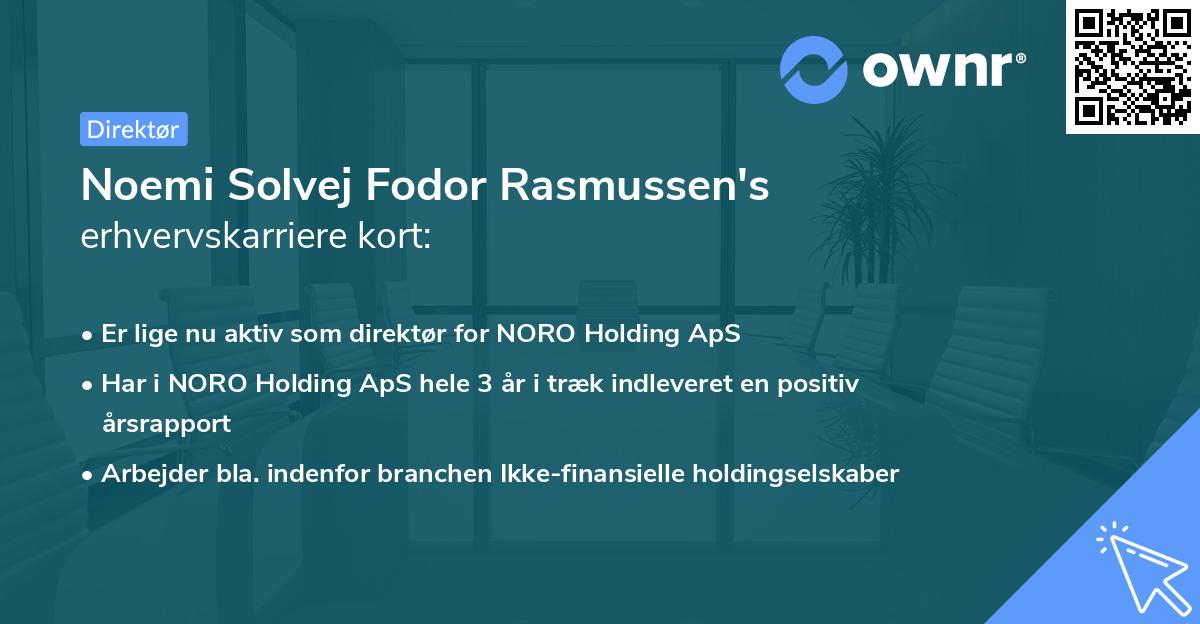 ownr®

Direktør

Noemi Solvej Fodor Rasmussen's erhvervskarriere kort:

• Er lige nu aktiv som direktør for NORO Holding ApS

• Har i NORO Holding ApS hele 3 år i træk indleveret en positiv årsrapport

• Arbejder bla. indenfor branchen Ikke-finansielle holdingselskaber